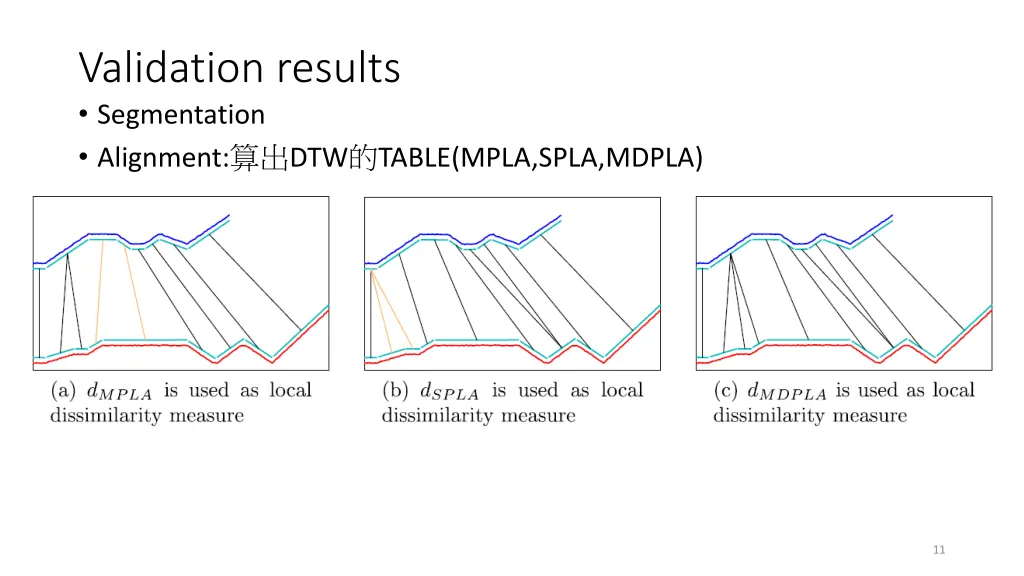 Validation results

• Segmentation
• Alignment:算出DTW的TABLE(MPLA,SPLA,MDPLA)

(a) $d_{MPLA}$ is used as local dissimilarity measure

(b) $d_{SPLA}$ is used as local dissimilarity measure

(c) $d_{MDPLA}$ is used as local dissimilarity measure

11